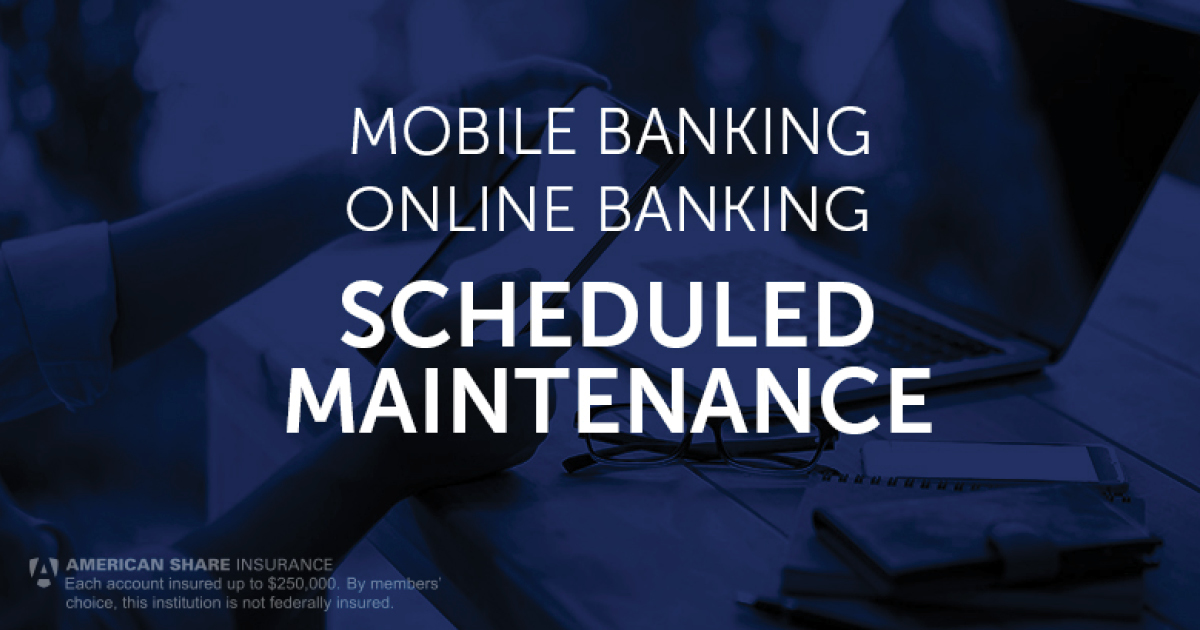 MOBILE BANKING
ONLINE BANKING

SCHEDULED MAINTENANCE

AMERICAN SHARE INSURANCE
Each account insured up to $250,000. By members' choice, this institution is not federally insured.